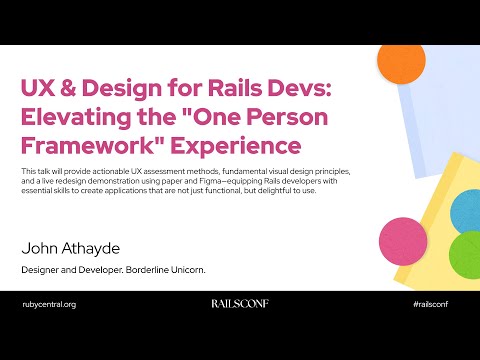 UX & Design for Rails Devs: Elevating the "One Person Framework" Experience

This talk will provide actionable UX assessment methods, fundamental visual design principles, and a live redesign demonstration using paper and Figma—equipping Rails developers with essential skills to create applications that are not just functional, but delightful to use.

John Athayde

Designer and Developer. Borderline Unicorn.

rubycentral.org

RAILSCONF

#railsconf